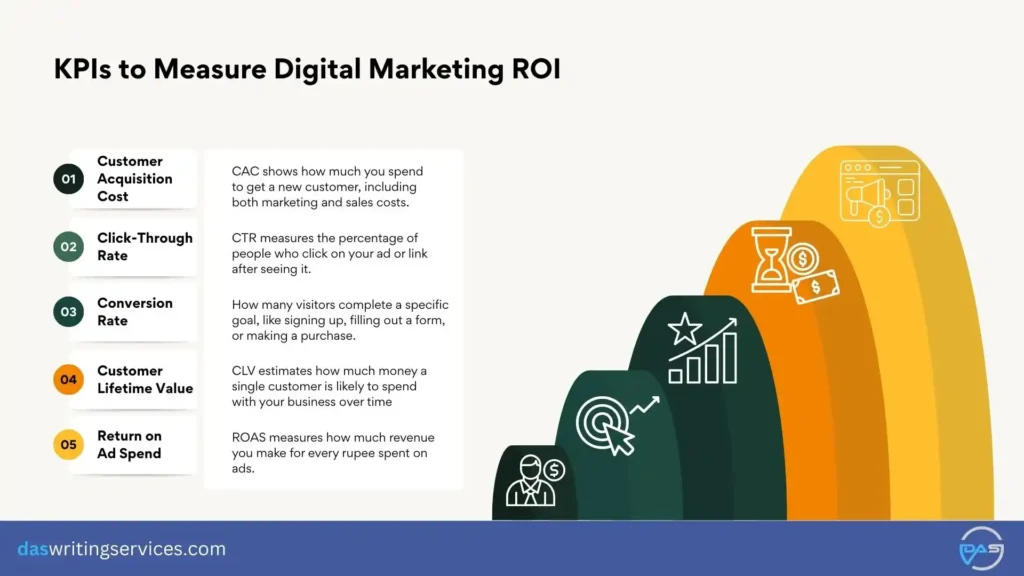 KPIs to Measure Digital Marketing ROI

01 Customer Acquisition Cost

CAC shows how much you spend to get a new customer, including both marketing and sales costs.

02 Click-Through Rate

CTR measures the percentage of people who click on your ad or link after seeing it.

03 Conversion Rate

How many visitors complete a specific goal, like signing up, filling out a form, or making a purchase.

04 Customer Lifetime Value

CLV estimates how much money a single customer is likely to spend with your business over time

05 Return on Ad Spend

ROAS measures how much revenue you make for every rupee spent on ads.

daswritingservices.com

DAS